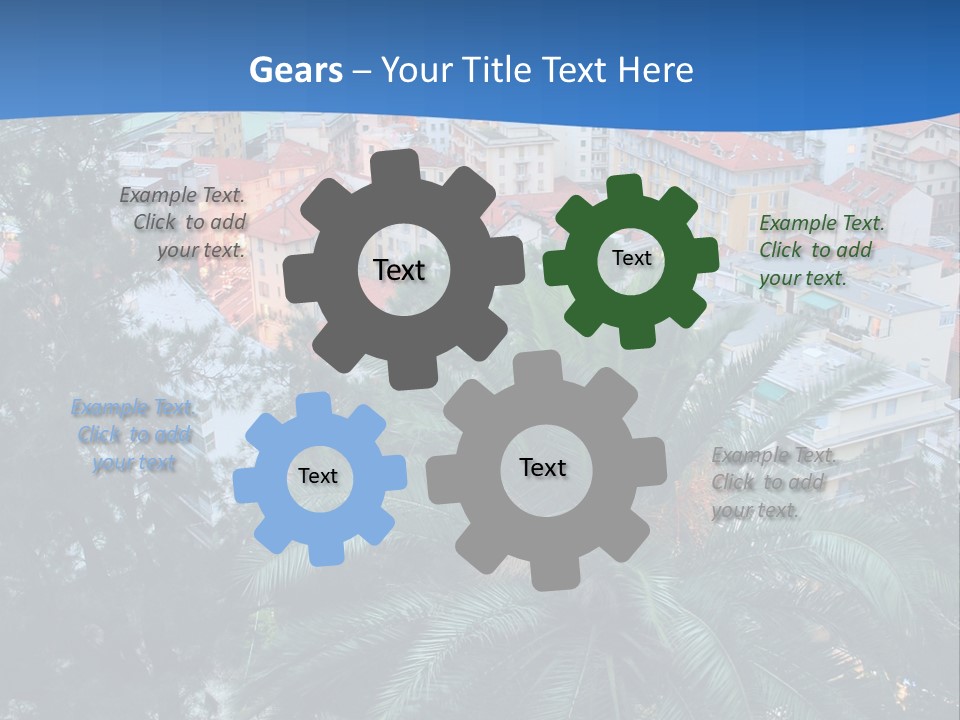 Gears – Your Title Text Here

Example Text. Click to add your text.

Text

Text

Example Text. Click to add your text.

Example Text. Click to add your text

Text

Text

Example Text. Click to add your text.